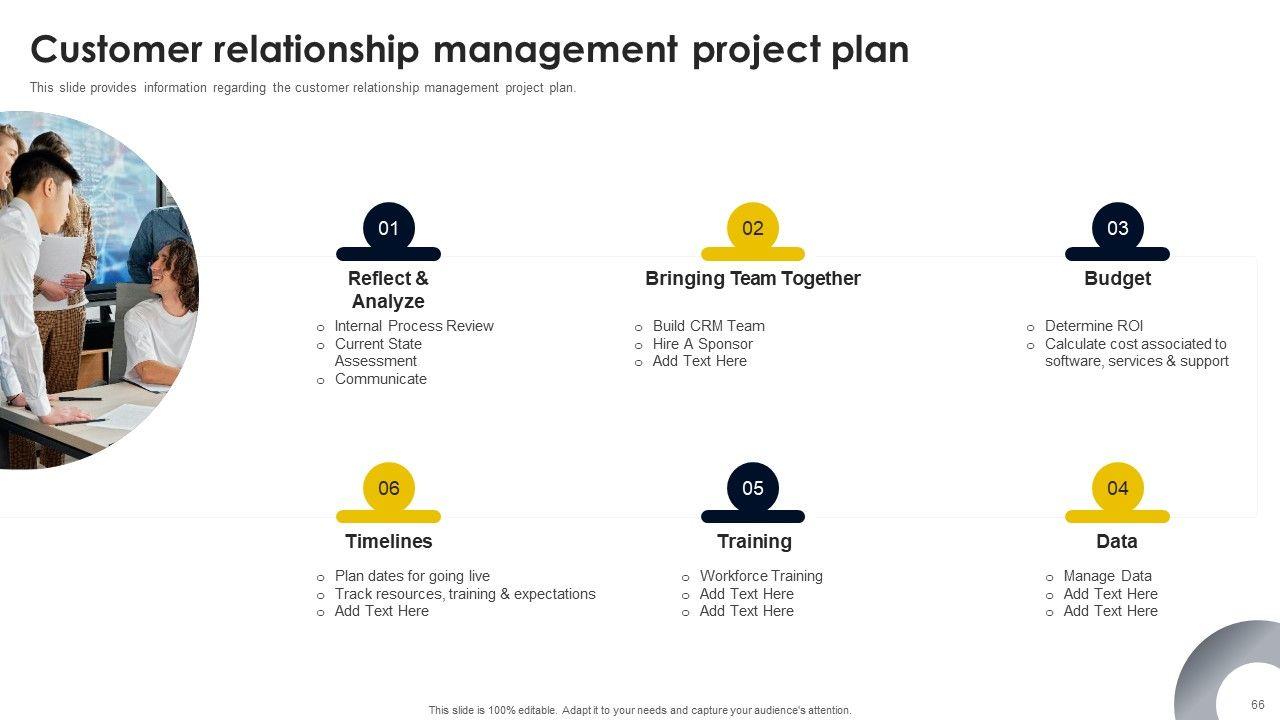 Customer relationship management project plan

This slide provides information regarding the customer relationship management project plan.

01
Reflect & Analyze
o Internal Process Review
o Current State Assessment
o Communicate

02
Bringing Team Together
o Build CRM Team
o Hire A Sponsor
o Add Text Here

03
Budget
o Determine ROI
o Calculate cost associated to software, services & support

06
Timelines
o Plan dates for going live
o Track resources, training & expectations
o Add Text Here

05
Training
o Workforce Training
o Add Text Here
o Add Text Here

04
Data
o Manage Data
o Add Text Here
o Add Text Here

This slide is 100% editable. Adapt it to your needs and capture your audience's attention.

66